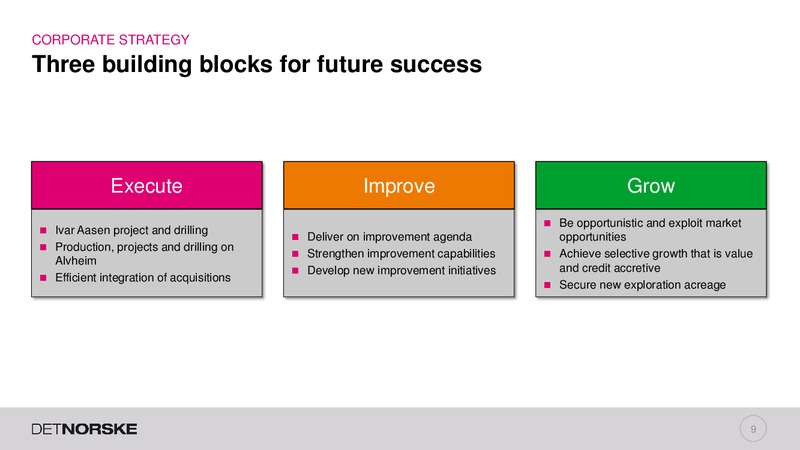 CORPORATE STRATEGY
Three building blocks for future success

Execute

- Ivar Aasen project and drilling
- Production, projects and drilling on Alvheim
- Efficient integration of acquisitions

Improve

- Deliver on improvement agenda
- Strengthen improvement capabilities
- Develop new improvement initiatives

Grow

- Be opportunistic and exploit market opportunities
- Achieve selective growth that is value and credit accretive
- Secure new exploration acreage

DETNORSKE

9